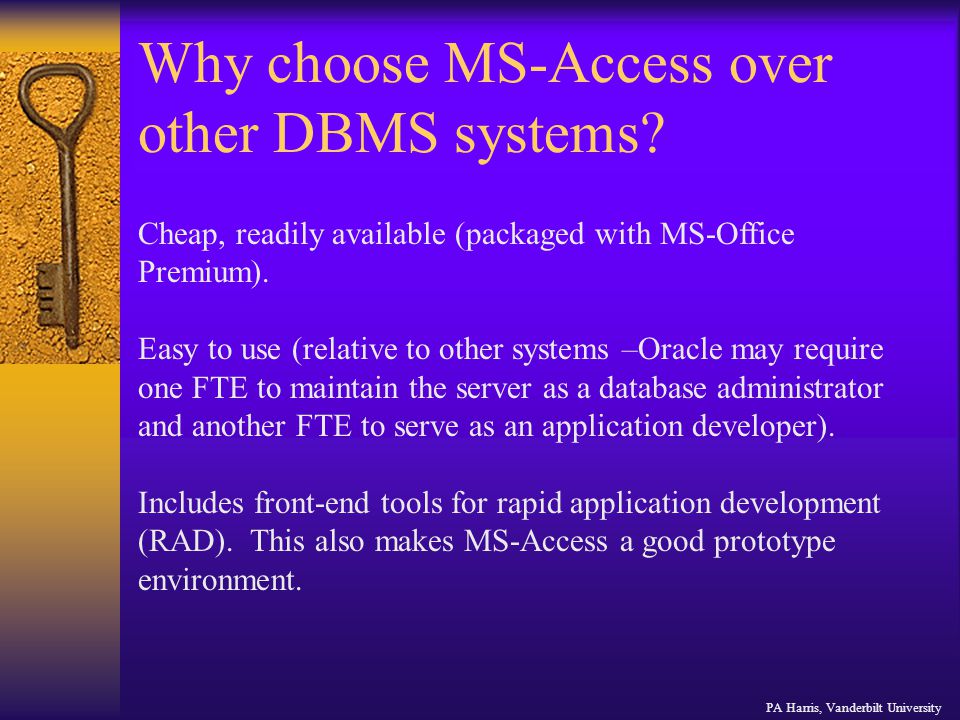 Why choose MS-Access over other DBMS systems?

Cheap, readily available (packaged with MS-Office Premium).

Easy to use (relative to other systems –Oracle may require one FTE to maintain the server as a database administrator and another FTE to serve as an application developer).

Includes front-end tools for rapid application development (RAD). This also makes MS-Access a good prototype environment.

PA Harris, Vanderbilt University